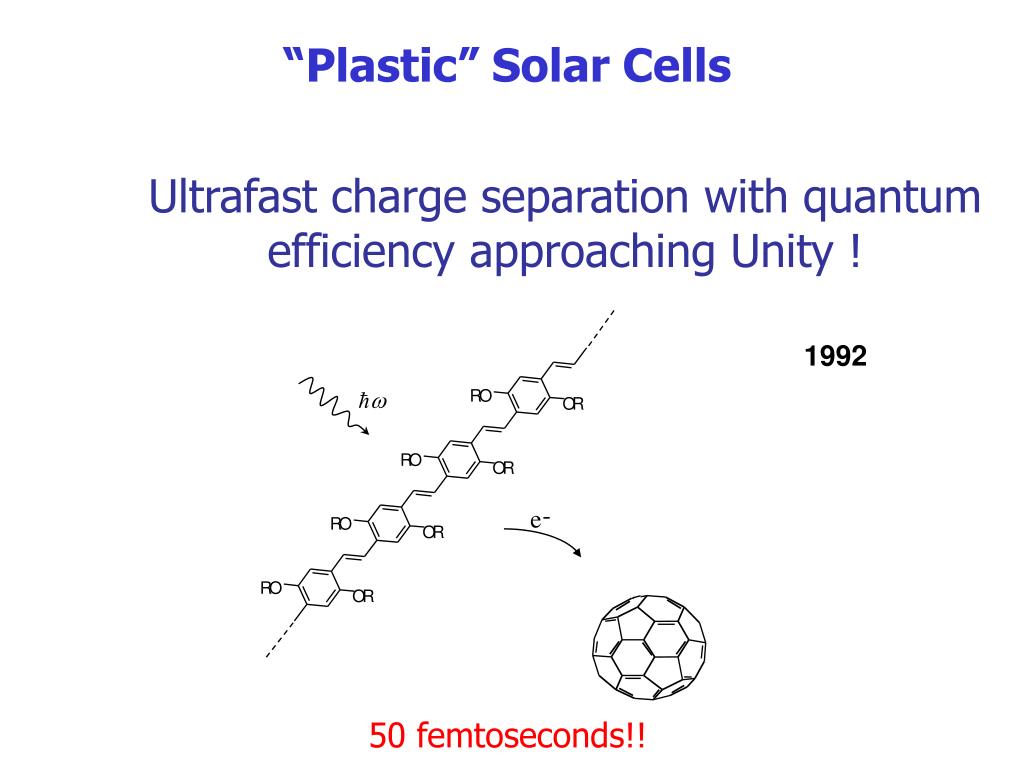 “Plastic” Solar Cells

Ultrafast charge separation with quantum efficiency approaching Unity !

1992

$\hbar\omega$

RO
OR
RO
OR
RO
OR
RO
OR

$e^-$

50 femtoseconds!!